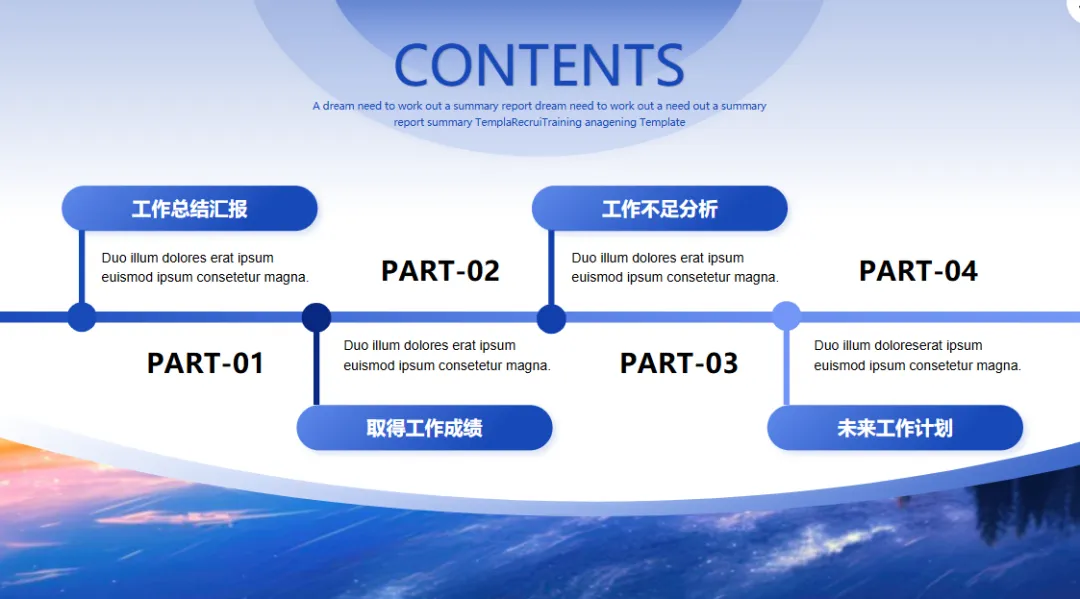 CONTENTS

A dream need to work out a summary report dream need to work out a need out a summary report summary TemplaRecruiTraining anagening Template

工作总结汇报

Duo illum dolores erat ipsum euismod ipsum consetetur magna.

PART-01

PART-02

Duo illum dolores erat ipsum euismod ipsum consetetur magna.

取得工作成绩

工作不足分析

Duo illum dolores erat ipsum euismod ipsum consetetur magna.

PART-03

PART-04

Duo illum doloreserat ipsum euismod ipsum consetetur magna.

未来工作计划